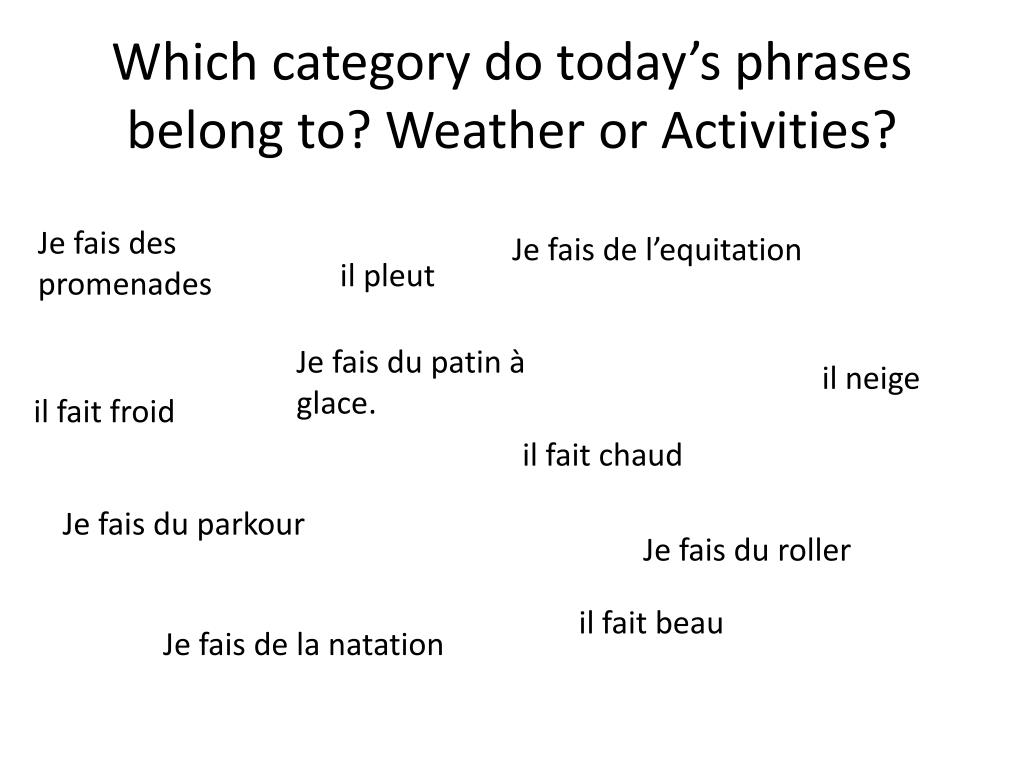 Which category do today's phrases belong to? Weather or Activities?

Je fais des promenades

il pleut

Je fais de l'equitation

Je fais du patin à glace.

il neige

il fait froid

il fait chaud

Je fais du parkour

Je fais du roller

il fait beau

Je fais de la natation